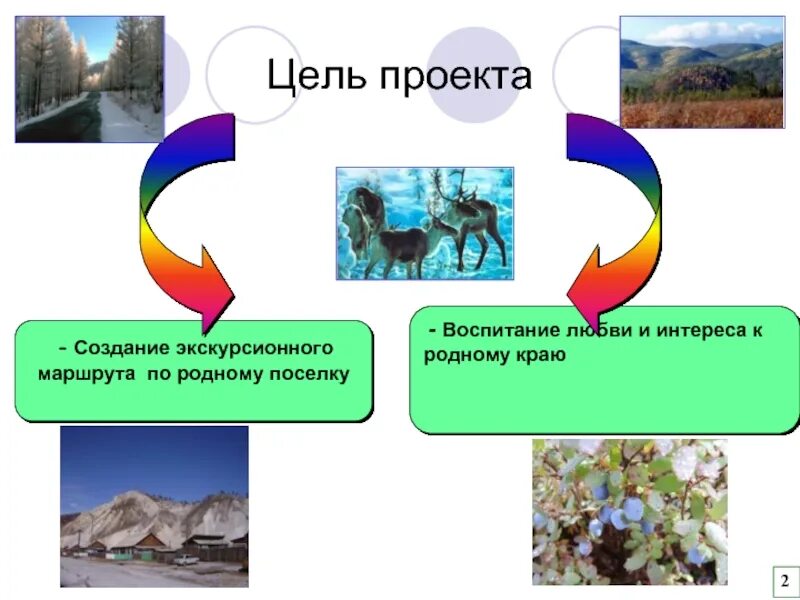 Цель проекта

- Создание экскурсионного маршрута по родному поселку

- Воспитание любви и интереса к родному краю

2